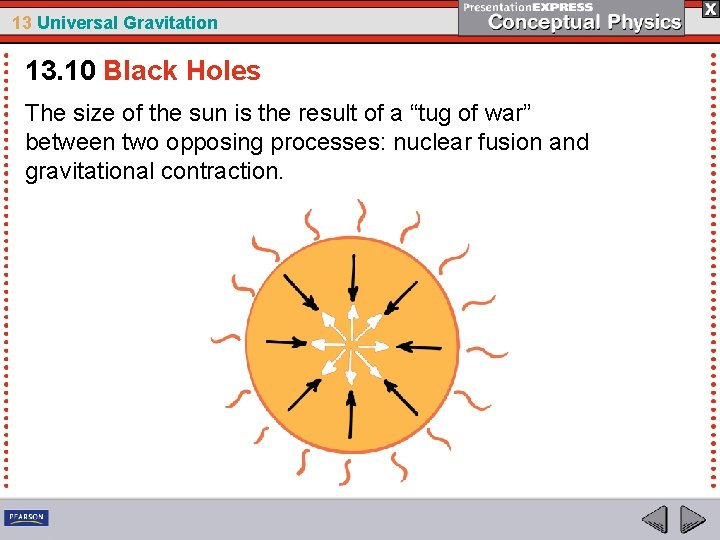 13 Universal Gravitation

PresentationEXPRESS
Conceptual Physics

X

13.10 Black Holes

The size of the sun is the result of a “tug of war” between two opposing processes: nuclear fusion and gravitational contraction.

PEARSON